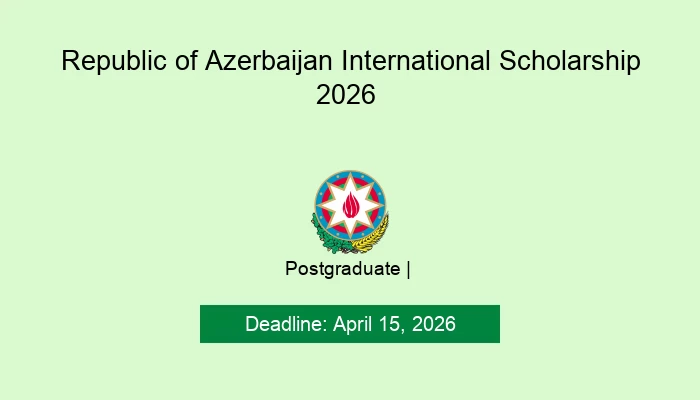 Republic of Azerbaijan International Scholarship 2026

Postgraduate |

Deadline: April 15, 2026